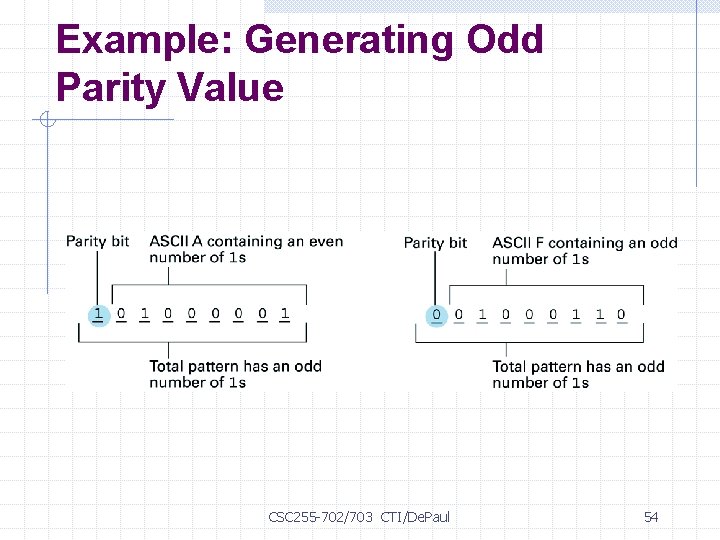 Example: Generating Odd Parity Value

Parity bit

ASCII A containing an even number of 1s

1 0 1 0 0 0 0 0 1

Total pattern has an odd number of 1s

Parity bit

ASCII F containing an odd number of 1s

0 0 1 0 0 0 1 1 0

Total pattern has an odd number of 1s

CSC255-702/703 CTI/DePaul

54